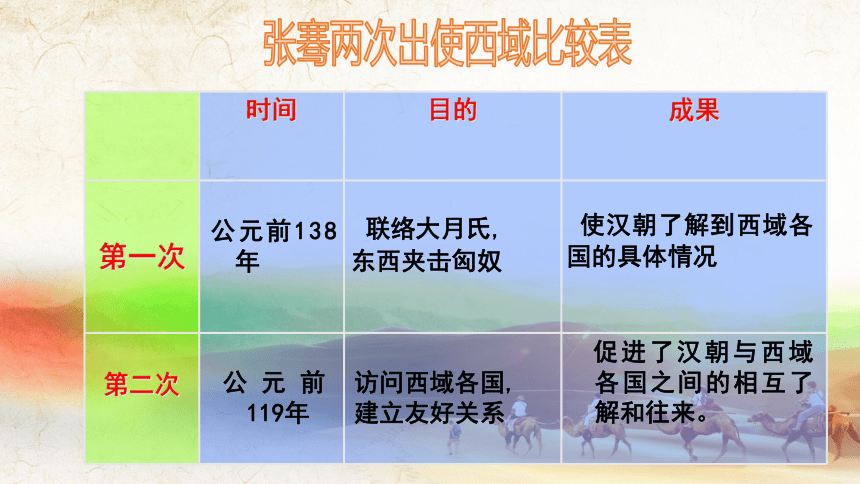 张骞两次出使西域比较表

| | 时间 | 目的 | 成果 |
|---|---|---|---|
| 第一次 | 公元前138年 | 联络大月氏，东西夹击匈奴 | 使汉朝了解到西域各国的具体情况 |
| 第二次 | 公元前119年 | 访问西域各国，建立友好关系 | 促进了汉朝与西域各国之间的相互了解和往来。 |